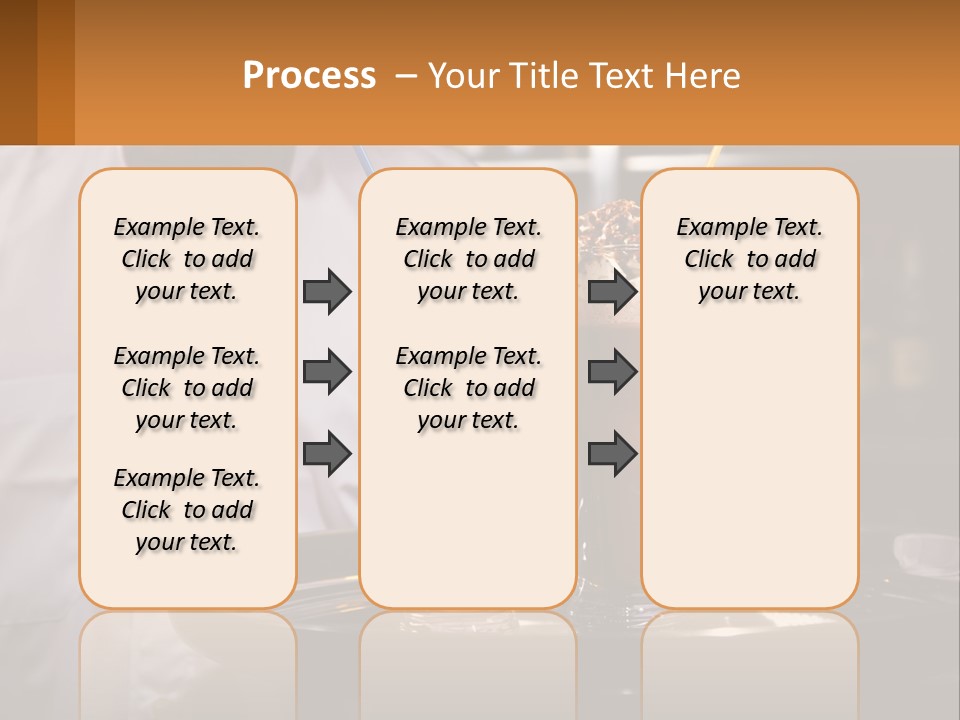 Process – Your Title Text Here

Example Text. Click to add your text.

Example Text. Click to add your text.

Example Text. Click to add your text.

Example Text. Click to add your text.

Example Text. Click to add your text.

Example Text. Click to add your text.